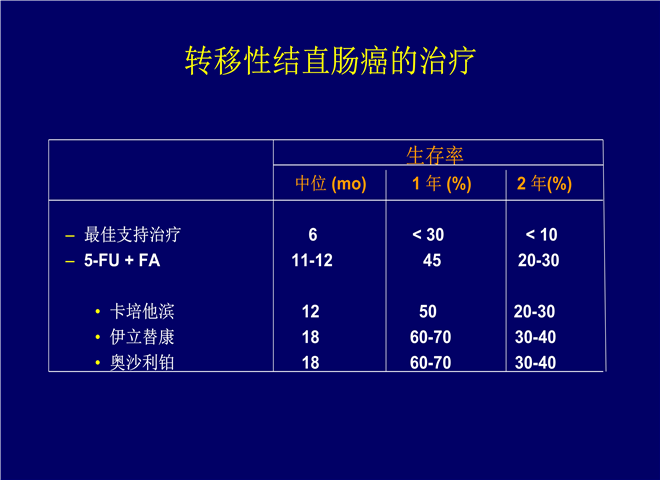 转移性结直肠癌的治疗

|  | 生存率 |  |  |
|---|---|---|---|
|  | 中位 (mo) | 1 年 (%) | 2 年(%) |
| – 最佳支持治疗 | 6 | < 30 | < 10 |
| – 5-FU + FA | 11-12 | 45 | 20-30 |
| • 卡培他滨 | 12 | 50 | 20-30 |
| • 伊立替康 | 18 | 60-70 | 30-40 |
| • 奥沙利铂 | 18 | 60-70 | 30-40 |